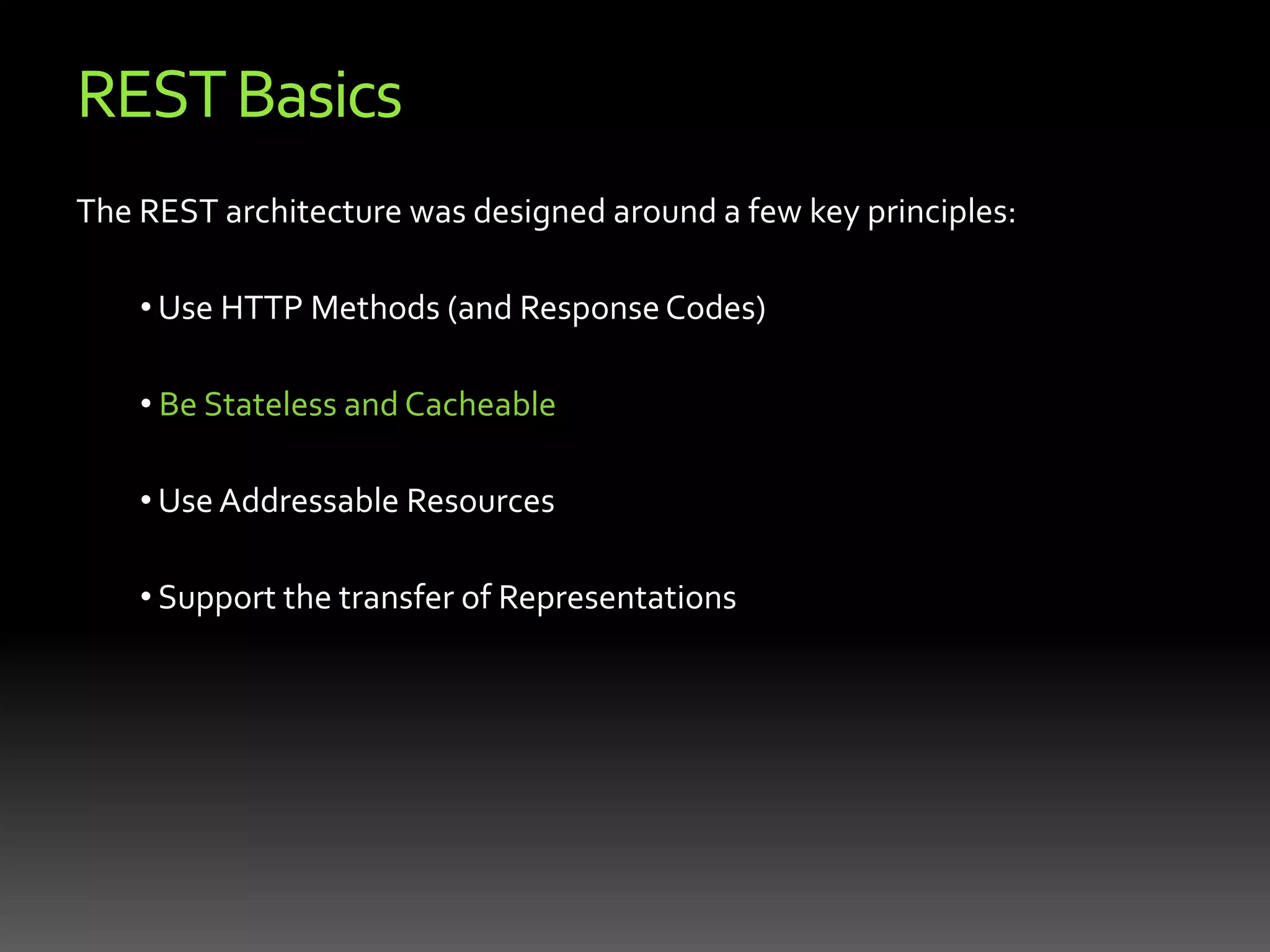 REST Basics

The REST architecture was designed around a few key principles:

• Use HTTP Methods (and Response Codes)

• Be Stateless and Cacheable

• Use Addressable Resources

• Support the transfer of Representations